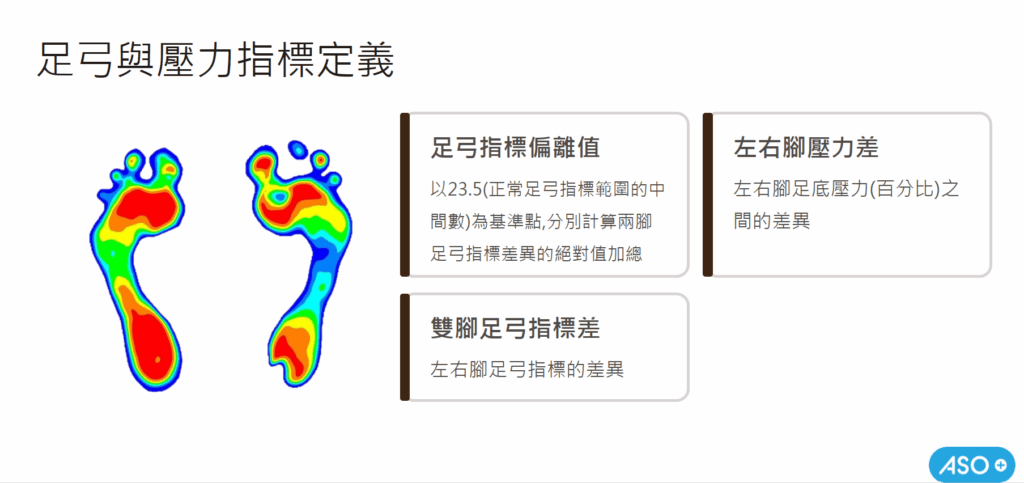 足弓與壓力指標定義

足弓指標偏離值

以23.5(正常足弓指標範圍的中間數)為基準點,分別計算兩腳足弓指標差異的絕對值加總

左右腳壓力差

左右腳足底壓力(百分比)之間的差異

雙腳足弓指標差

左右腳足弓指標的差異

ASO